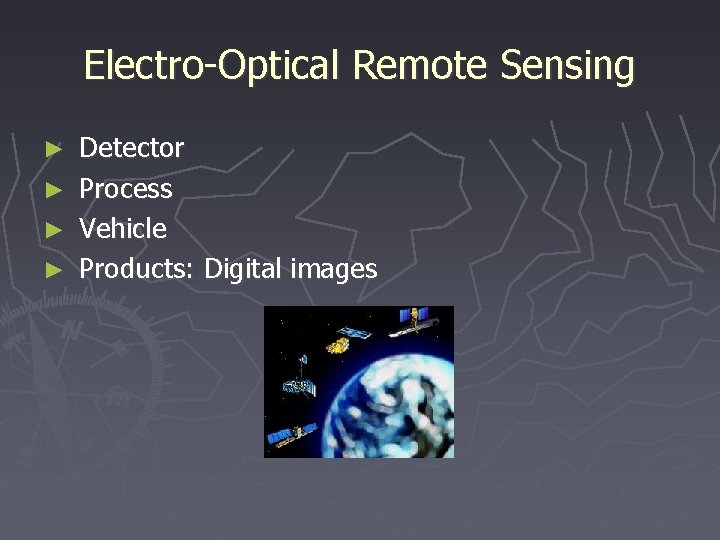 Electro-Optical Remote Sensing

► Detector
► Process
► Vehicle
► Products: Digital images